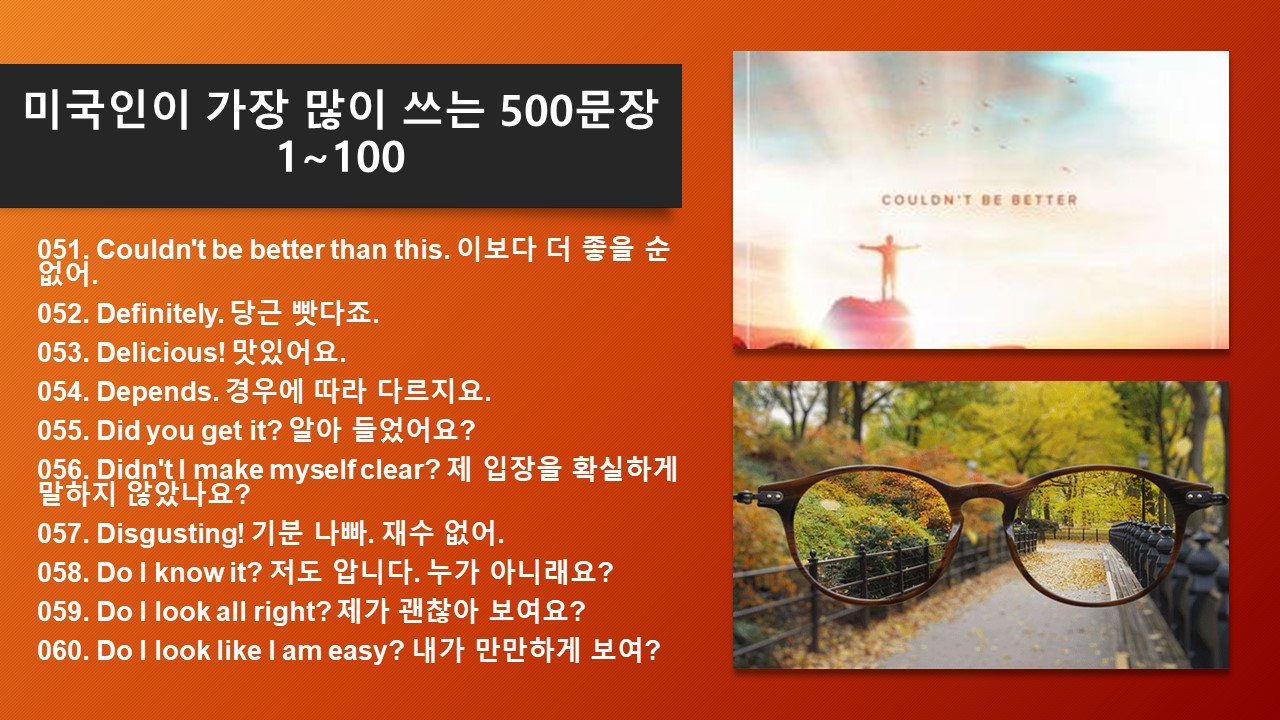 미국인이 가장 많이 쓰는 500문장
1~100

051. Couldn't be better than this. 이보다 더 좋을 순 없어.

052. Definitely. 당근 빳다죠.

053. Delicious! 맛있어요.

054. Depends. 경우에 따라 다르지요.

055. Did you get it? 알아 들었어요?

056. Didn't I make myself clear? 제 입장을 확실하게 말하지 않았나요?

057. Disgusting! 기분 나빠. 재수 없어.

058. Do I know it? 저도 압니다. 누가 아니래요?

059. Do I look all right? 제가 괜찮아 보여요?

060. Do I look like I am easy? 내가 만만하게 보여?

COULDN'T BE BETTER